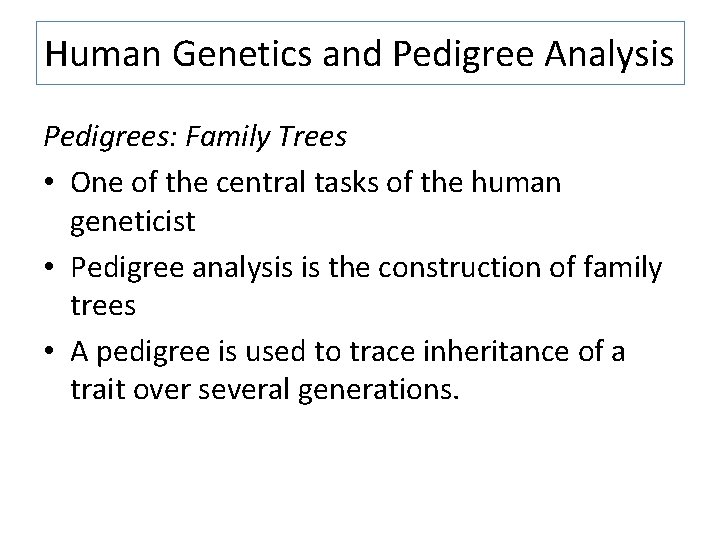 Human Genetics and Pedigree Analysis

Pedigrees: Family Trees

• One of the central tasks of the human geneticist
• Pedigree analysis is the construction of family trees
• A pedigree is used to trace inheritance of a trait over several generations.